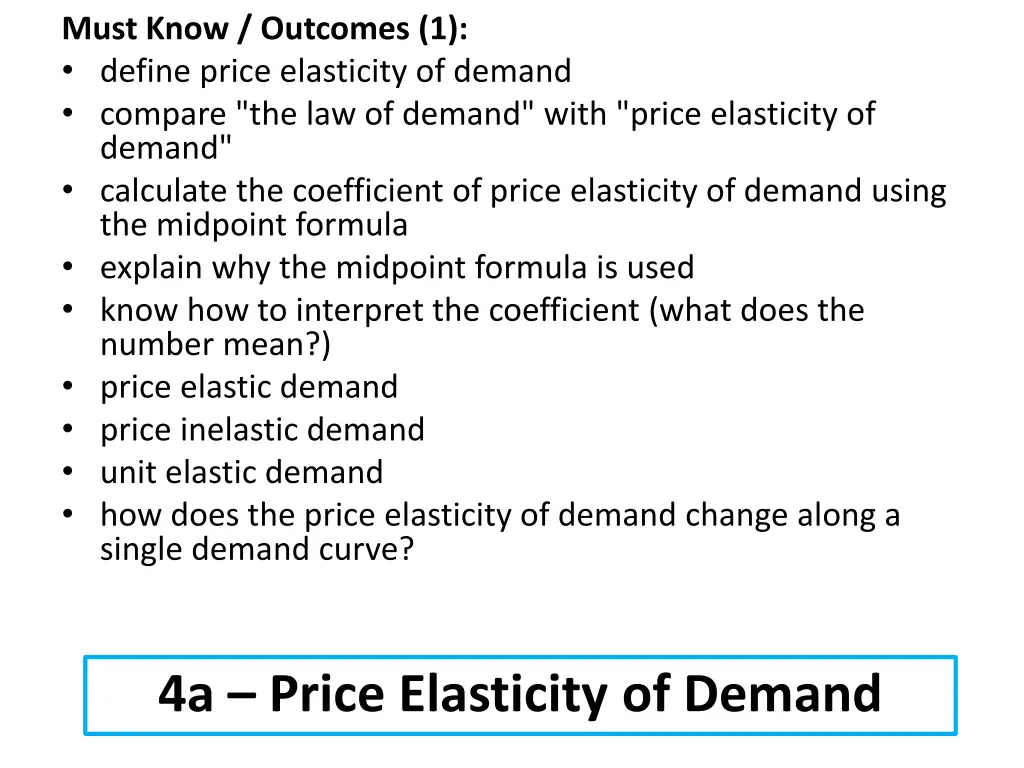 Must Know / Outcomes (1):
• define price elasticity of demand
• compare "the law of demand" with "price elasticity of demand"
• calculate the coefficient of price elasticity of demand using the midpoint formula
• explain why the midpoint formula is used
• know how to interpret the coefficient (what does the number mean?)
• price elastic demand
• price inelastic demand
• unit elastic demand
• how does the price elasticity of demand change along a single demand curve?

4a – Price Elasticity of Demand